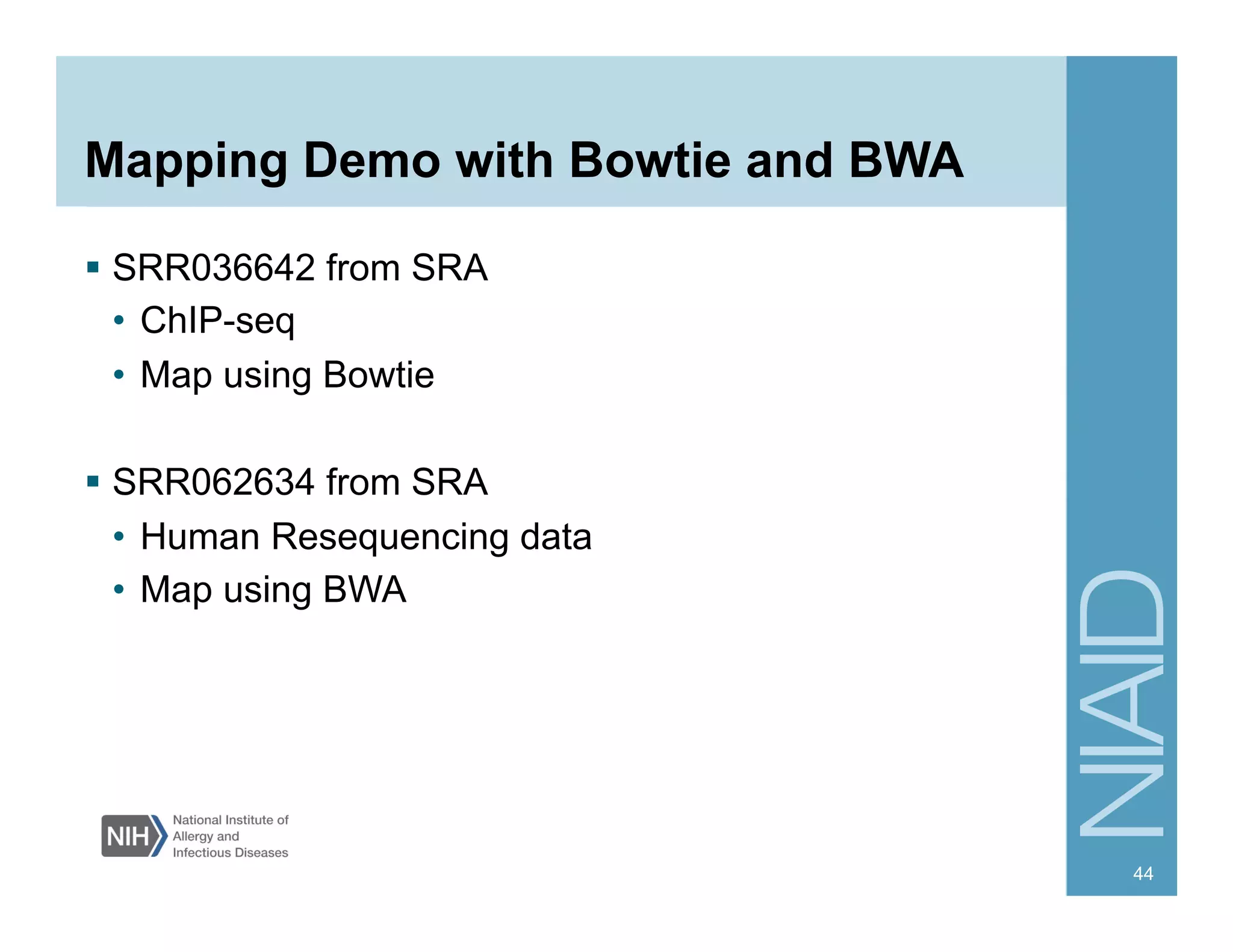 Mapping Demo with Bowtie and BWA

▪ SRR036642 from SRA
• ChIP-seq
• Map using Bowtie

▪ SRR062634 from SRA
• Human Resequencing data
• Map using BWA

NIH National Institute of Allergy and Infectious Diseases

NIAID

44